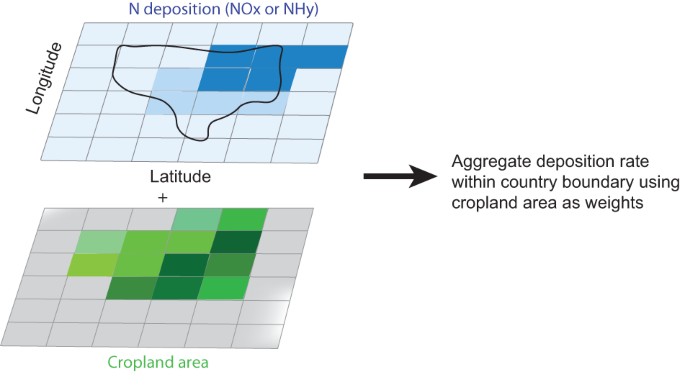 N deposition (NOx or NHy)

Longitude

Latitude

+

Cropland area

Aggregate deposition rate within country boundary using cropland area as weights